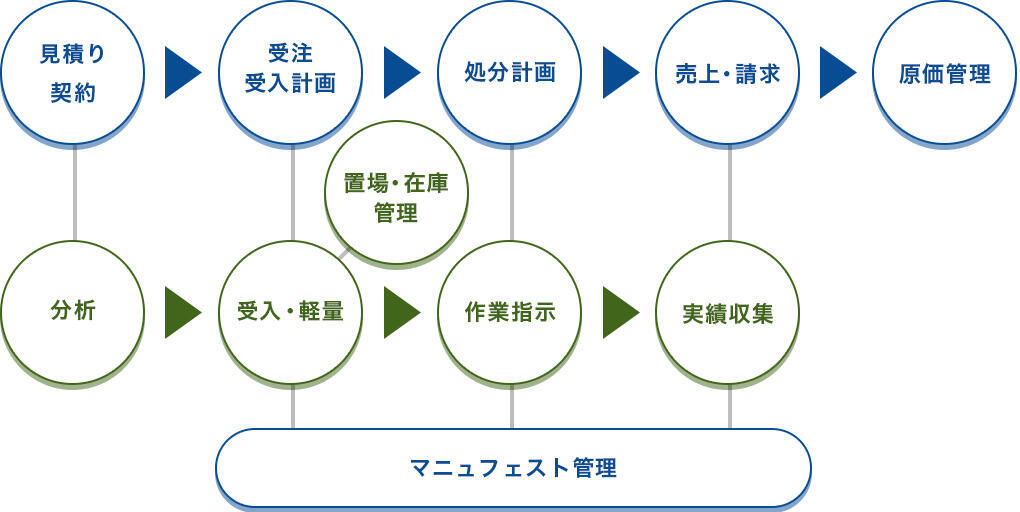 見積り
契約

受注
受入計画

処分計画

売上・請求

原価管理

置場・在庫
管理

分析

受入・軽量

作業指示

実績収集

マニュフェスト管理